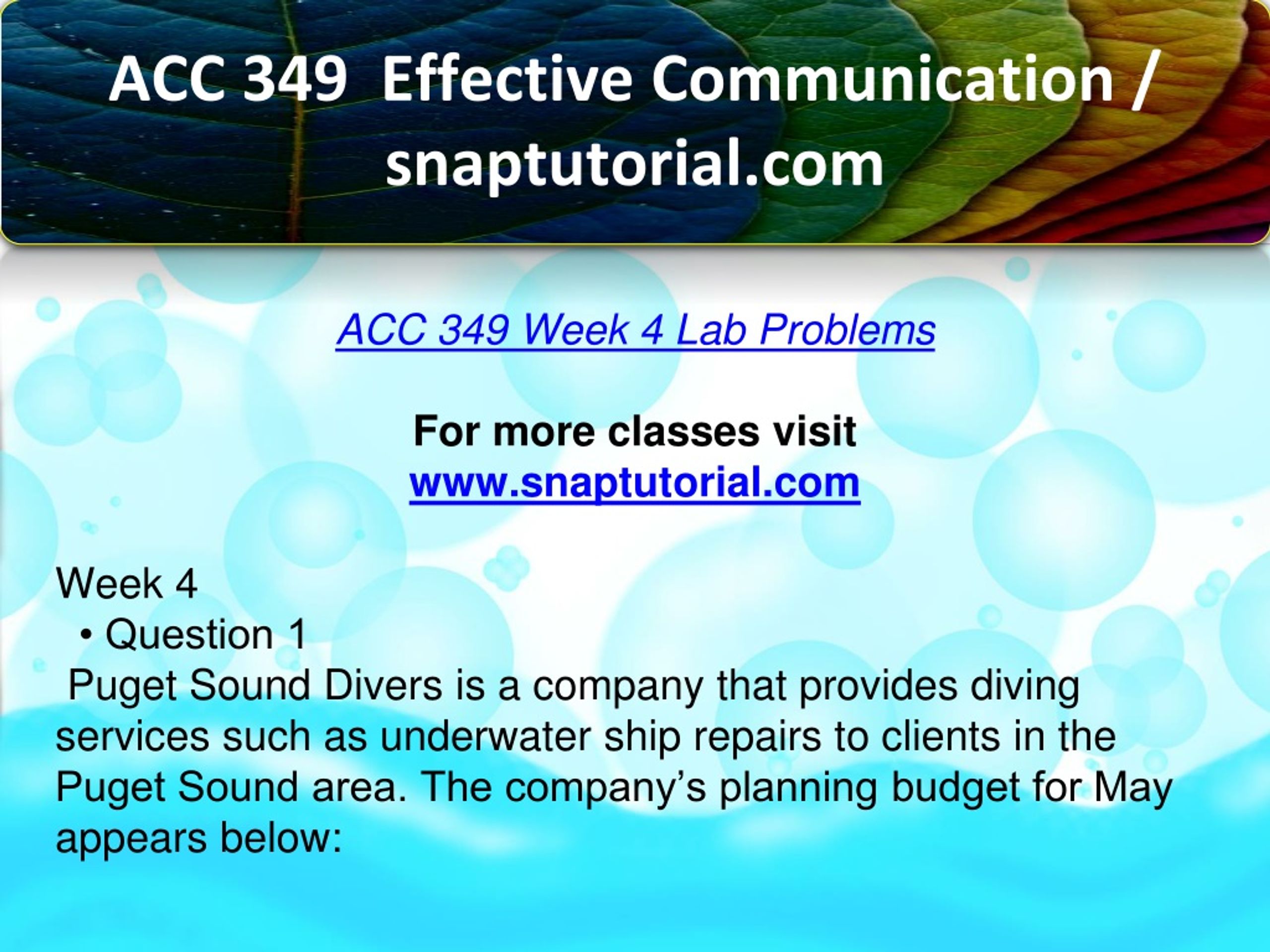 ACC 349 Effective Communication / snaptutorial.com

ACC 349 Week 4 Lab Problems

For more classes visit
www.snaptutorial.com

Week 4
• Question 1
Puget Sound Divers is a company that provides diving services such as underwater ship repairs to clients in the Puget Sound area. The company’s planning budget for May appears below: